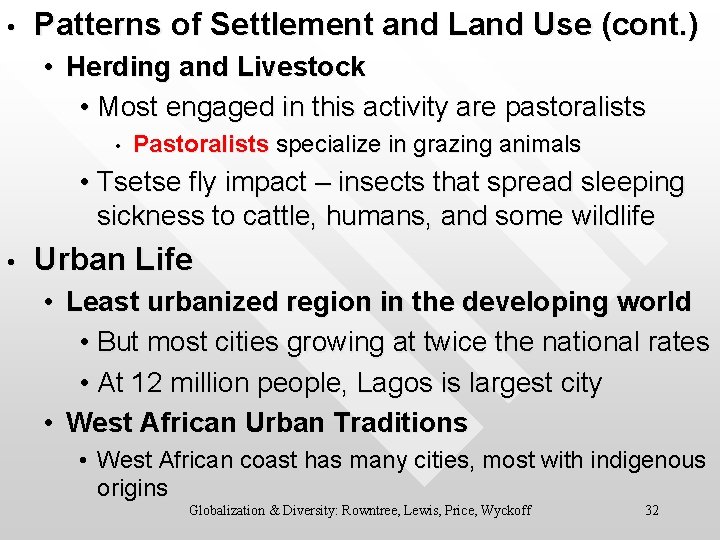 • Patterns of Settlement and Land Use (cont.)

• Herding and Livestock

• Most engaged in this activity are pastoralists

• Pastoralists specialize in grazing animals

• Tsetse fly impact – insects that spread sleeping sickness to cattle, humans, and some wildlife

• Urban Life

• Least urbanized region in the developing world

• But most cities growing at twice the national rates

• At 12 million people, Lagos is largest city

• West African Urban Traditions

• West African coast has many cities, most with indigenous origins

Globalization & Diversity: Rowntree, Lewis, Price, Wyckoff

32